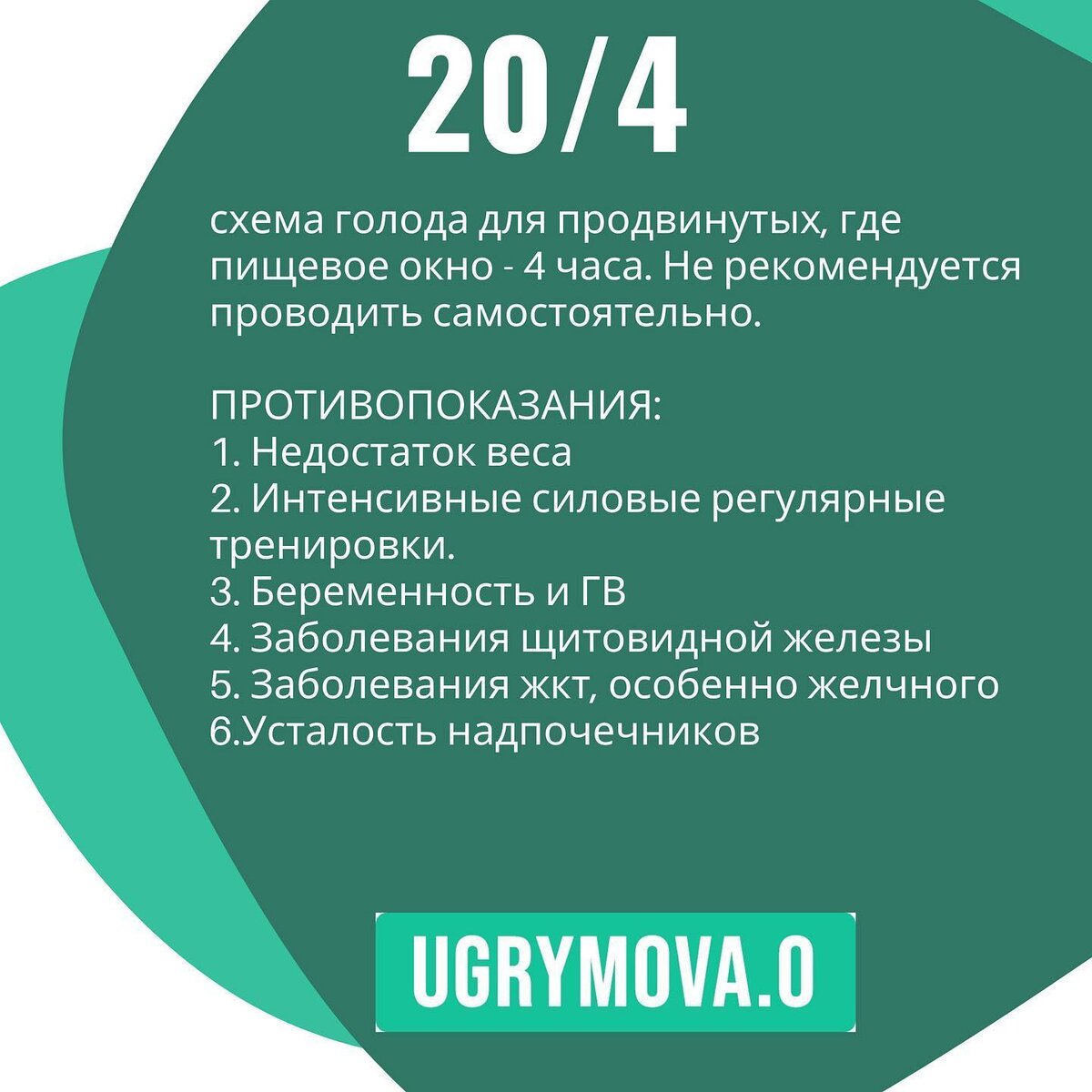 20/4

схема голода для продвинутых, где пищевое окно - 4 часа. Не рекомендуется проводить самостоятельно.

ПРОТИВОПОКАЗАНИЯ:
1. Недостаток веса
2. Интенсивные силовые регулярные тренировки.
3. Беременность и ГВ
4. Заболевания щитовидной железы
5. Заболевания жкт, особенно желчного
6.Усталость надпочечников

UGRYMOVA.O